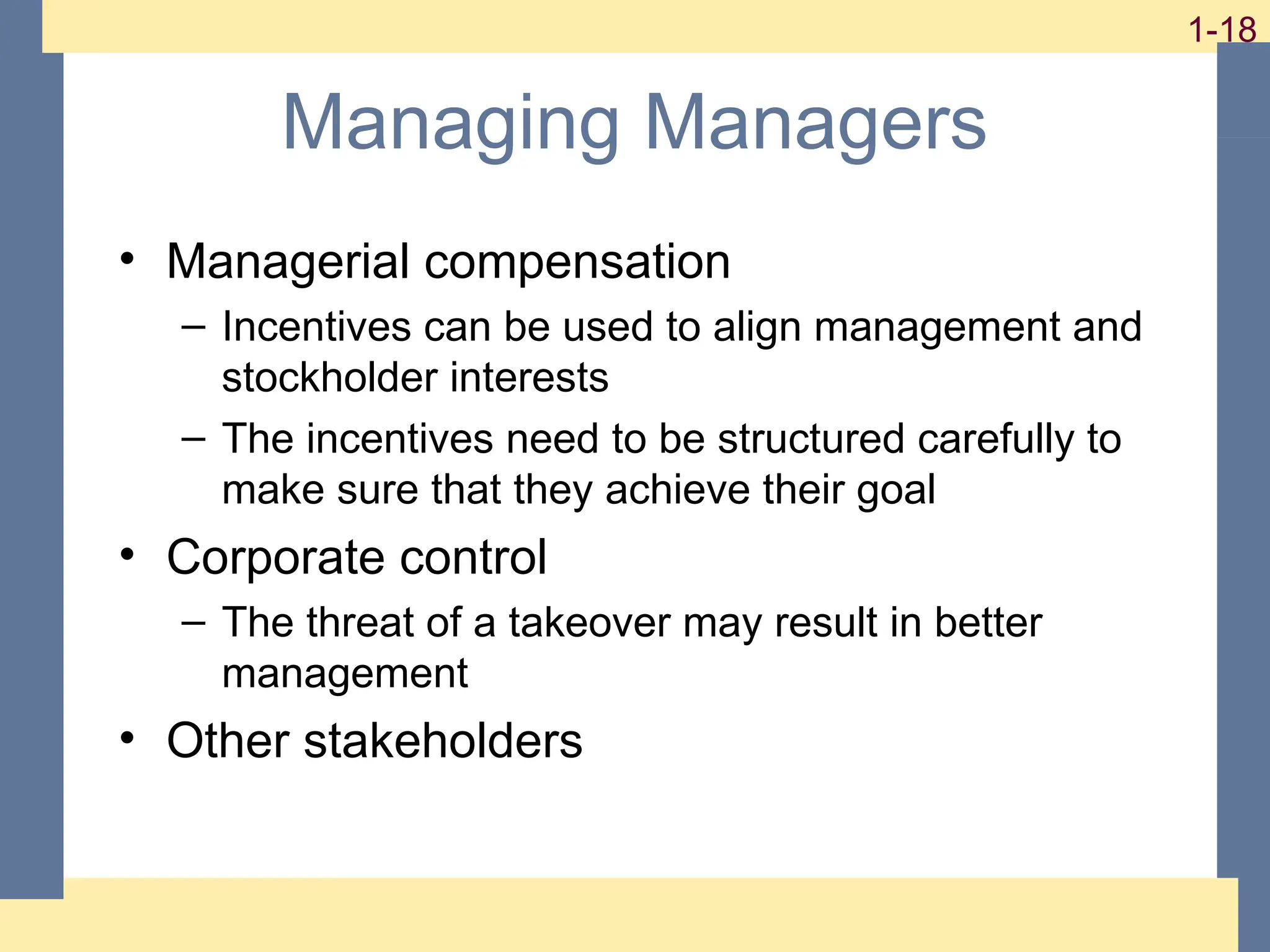 1-18

Managing Managers

• Managerial compensation

– Incentives can be used to align management and stockholder interests

– The incentives need to be structured carefully to make sure that they achieve their goal

• Corporate control

– The threat of a takeover may result in better management

• Other stakeholders